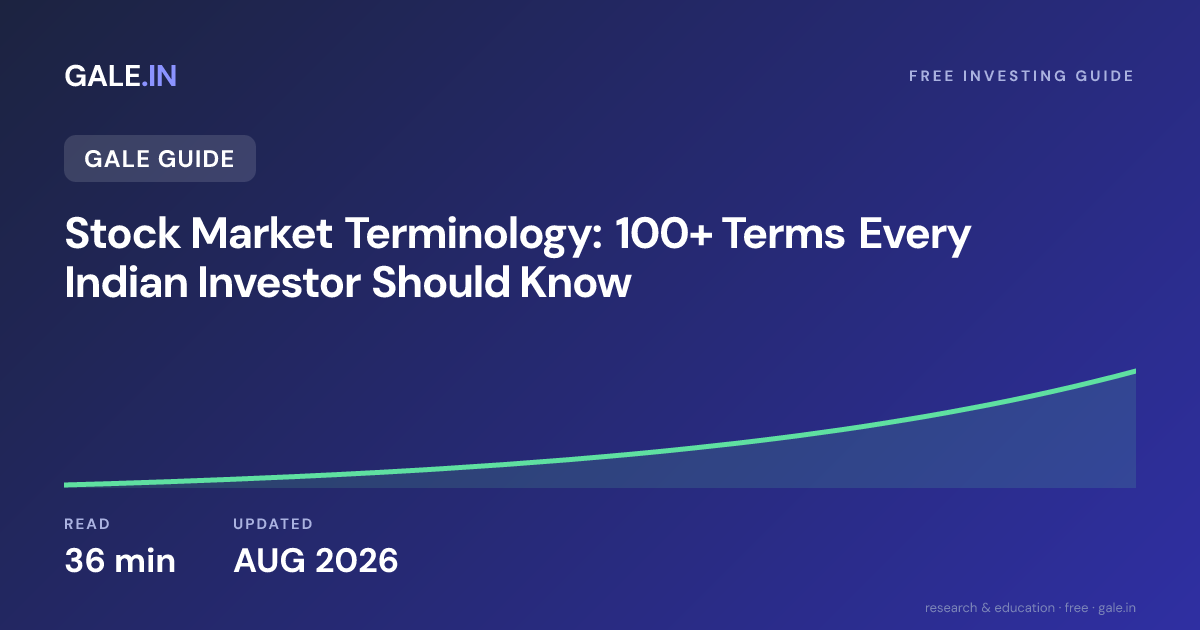 GALE.IN

FREE INVESTING GUIDE

GALE GUIDE

Stock Market Terminology: 100+ Terms Every Indian Investor Should Know

READ
36 min

UPDATED
AUG 2026

research & education · free · gale.in